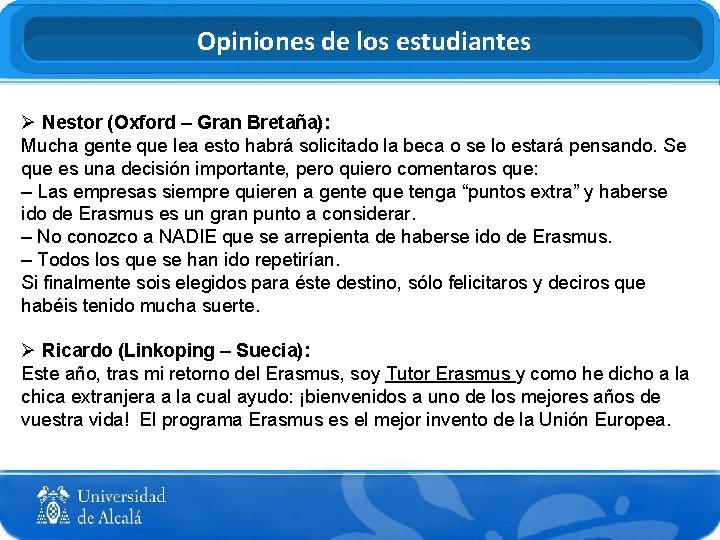 Opiniones de los estudiantes

➢ Nestor (Oxford – Gran Bretaña):
Mucha gente que lea esto habrá solicitado la beca o se lo estará pensando. Se que es una decisión importante, pero quiero comentaros que:
– Las empresas siempre quieren a gente que tenga “puntos extra” y haberse ido de Erasmus es un gran punto a considerar.
– No conozco a NADIE que se arrepienta de haberse ido de Erasmus.
– Todos los que se han ido repetirían.
Si finalmente sois elegidos para éste destino, sólo felicitaros y deciros que habéis tenido mucha suerte.

➢ Ricardo (Linkoping – Suecia):
Este año, tras mi retorno del Erasmus, soy Tutor Erasmus y como he dicho a la chica extranjera a la cual ayudo: ¡bienvenidos a uno de los mejores años de vuestra vida! El programa Erasmus es el mejor invento de la Unión Europea.

Universidad de Alcalá